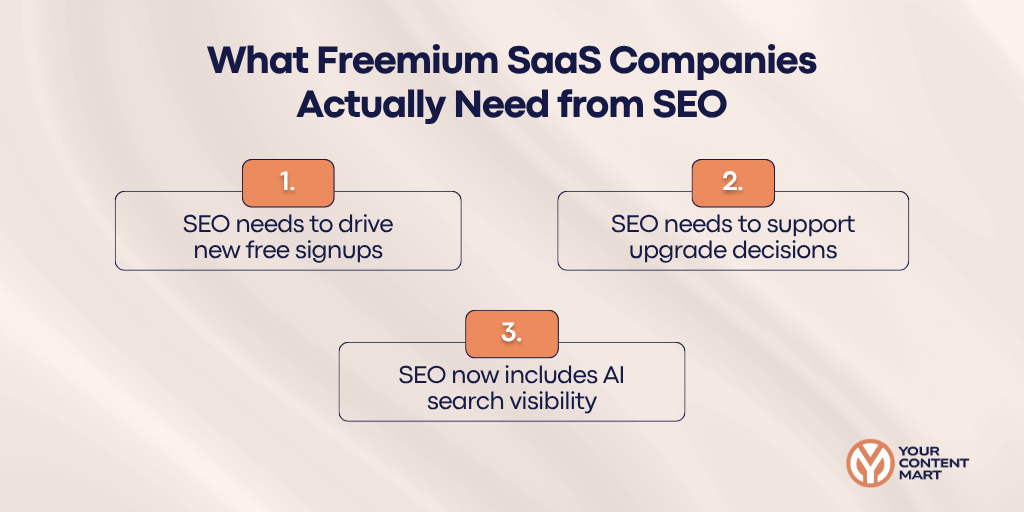 What Freemium SaaS Companies Actually Need from SEO

1.
SEO needs to drive new free signups

2.
SEO needs to support upgrade decisions

3.
SEO now includes AI search visibility

YOUR CONTENT MART